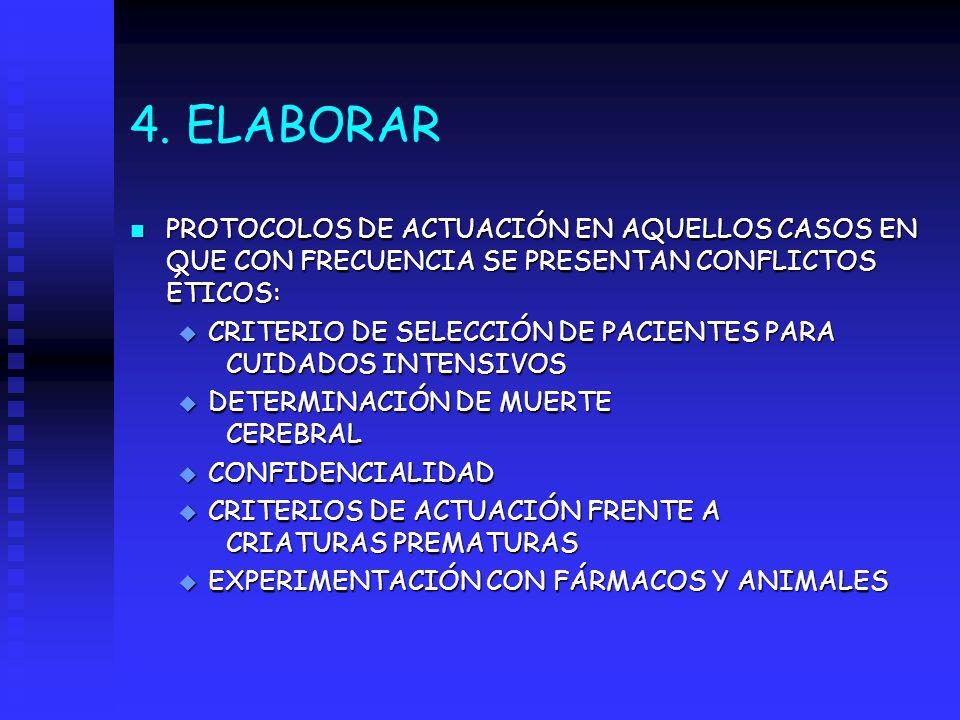 4. ELABORAR

PROTOCOLOS DE ACTUACIÓN EN AQUELLOS CASOS EN QUE CON FRECUENCIA SE PRESENTAN CONFLICTOS ÉTICOS:

CRITERIO DE SELECCIÓN DE PACIENTES PARA CUIDADOS INTENSIVOS

DETERMINACIÓN DE MUERTE CEREBRAL

CONFIDENCIALIDAD

CRITERIOS DE ACTUACIÓN FRENTE A CRIATURAS PREMATURAS

EXPERIMENTACIÓN CON FÁRMACOS Y ANIMALES